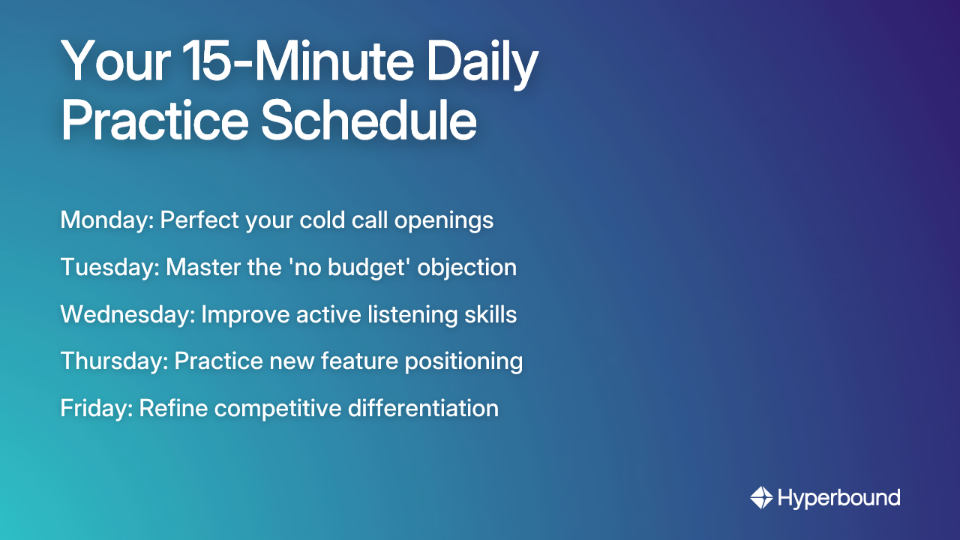 Your 15-Minute Daily Practice Schedule

Monday: Perfect your cold call openings

Tuesday: Master the 'no budget' objection

Wednesday: Improve active listening skills

Thursday: Practice new feature positioning

Friday: Refine competitive differentiation

Hyperbound